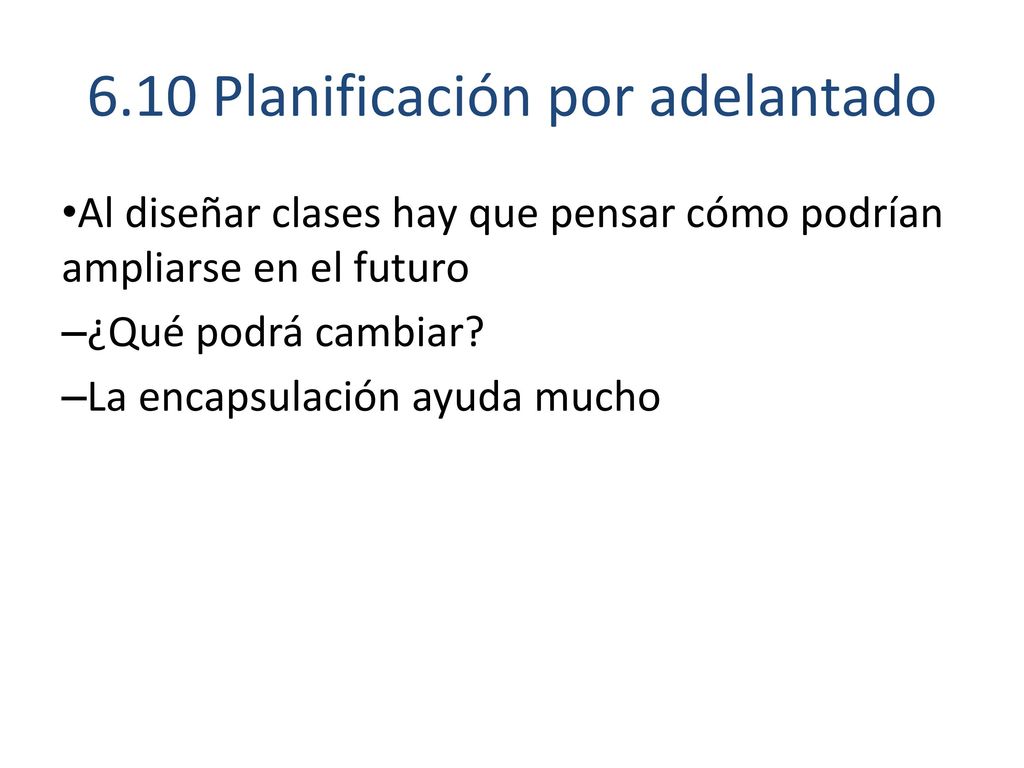 6.10 Planificación por adelantado

•Al diseñar clases hay que pensar cómo podrían ampliarse en el futuro

–¿Qué podrá cambiar?

–La encapsulación ayuda mucho